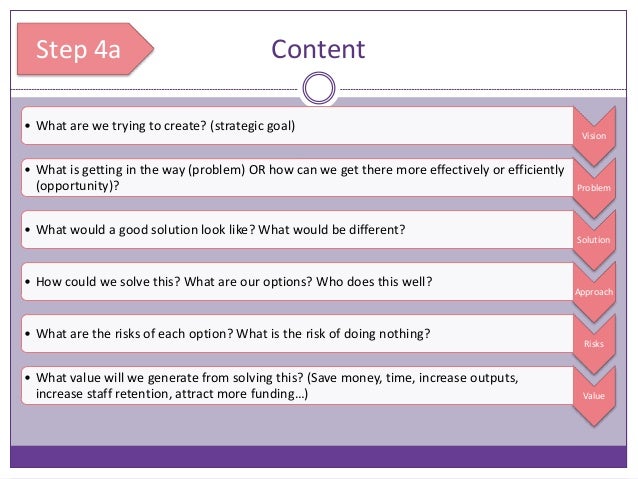 Step 4a

Content

• What are we trying to create? (strategic goal)

Vision

• What is getting in the way (problem) OR how can we get there more effectively or efficiently (opportunity)?

Problem

• What would a good solution look like? What would be different?

Solution

• How could we solve this? What are our options? Who does this well?

Approach

• What are the risks of each option? What is the risk of doing nothing?

Risks

• What value will we generate from solving this? (Save money, time, increase outputs, increase staff retention, attract more funding…)

Value